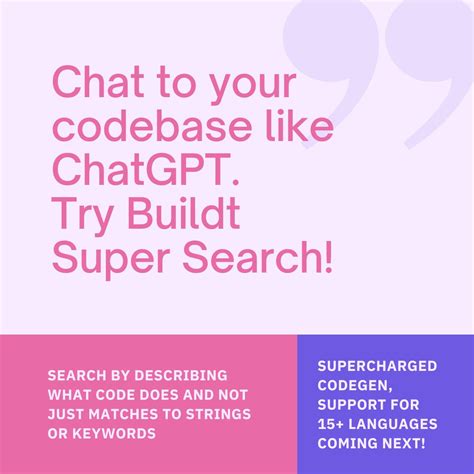 Chat to your codebase like ChatGPT. Try Buildt Super Search!

SEARCH BY DESCRIBING WHAT CODE DOES AND NOT JUST MATCHES TO STRINGS OR KEYWORDS

SUPERCHARGED CODEGEN, SUPPORT FOR 15+ LANGUAGES COMING NEXT!